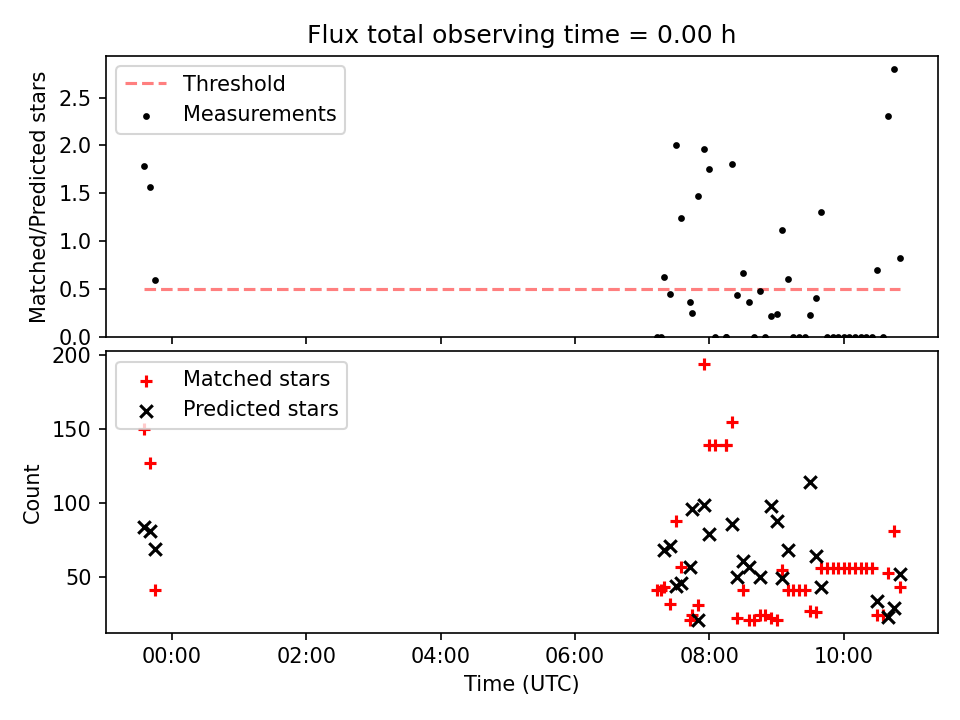 Flux total observing time = 0.00 h

Threshold
Measurements

Matched/Predicted stars

2.5
2.0
1.5
1.0
0.5
0.0

Matched stars
Predicted stars

Count

200
150
100
50

00:00
02:00
04:00
06:00
08:00
10:00

Time (UTC)